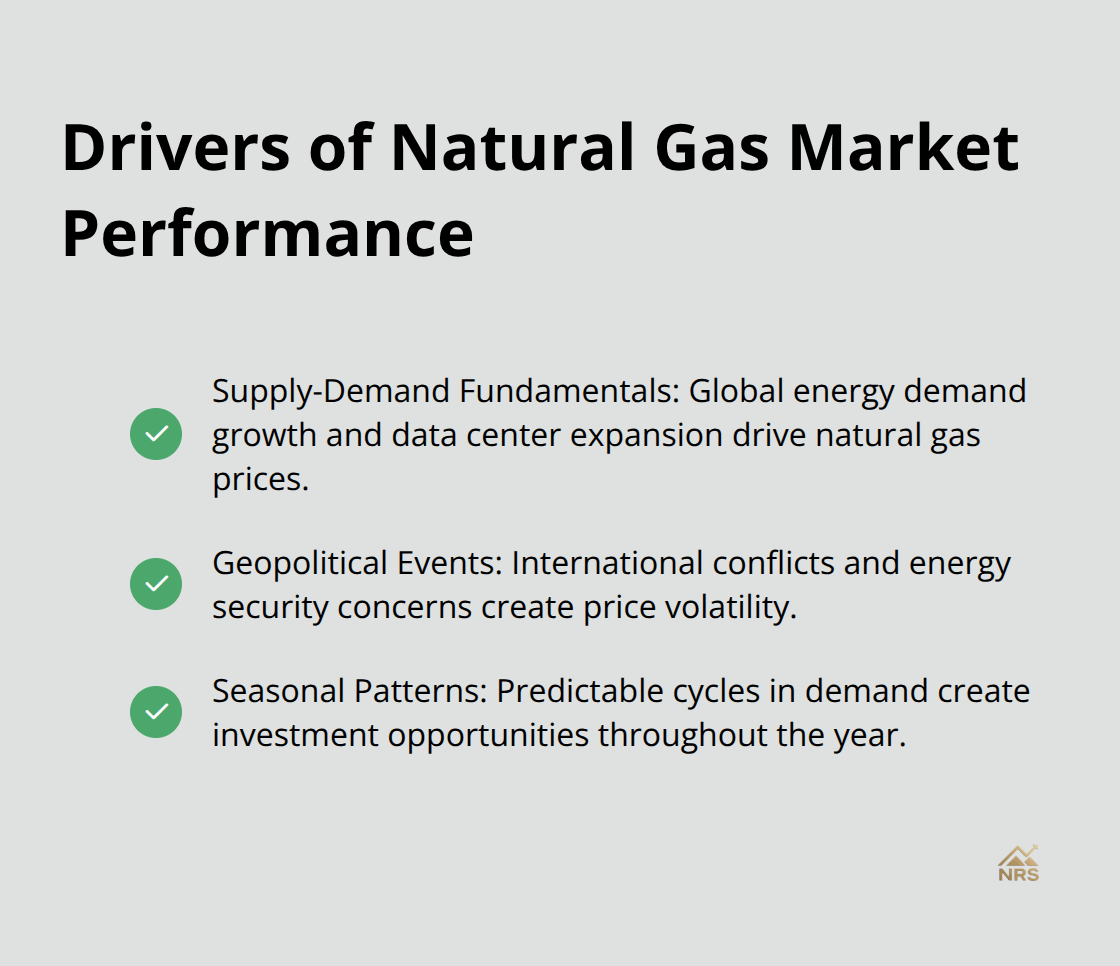 Drivers of Natural Gas Market Performance

Supply-Demand Fundamentals: Global energy demand growth and data center expansion drive natural gas prices.

Geopolitical Events: International conflicts and energy security concerns create price volatility.

Seasonal Patterns: Predictable cycles in demand create investment opportunities throughout the year.

NRS